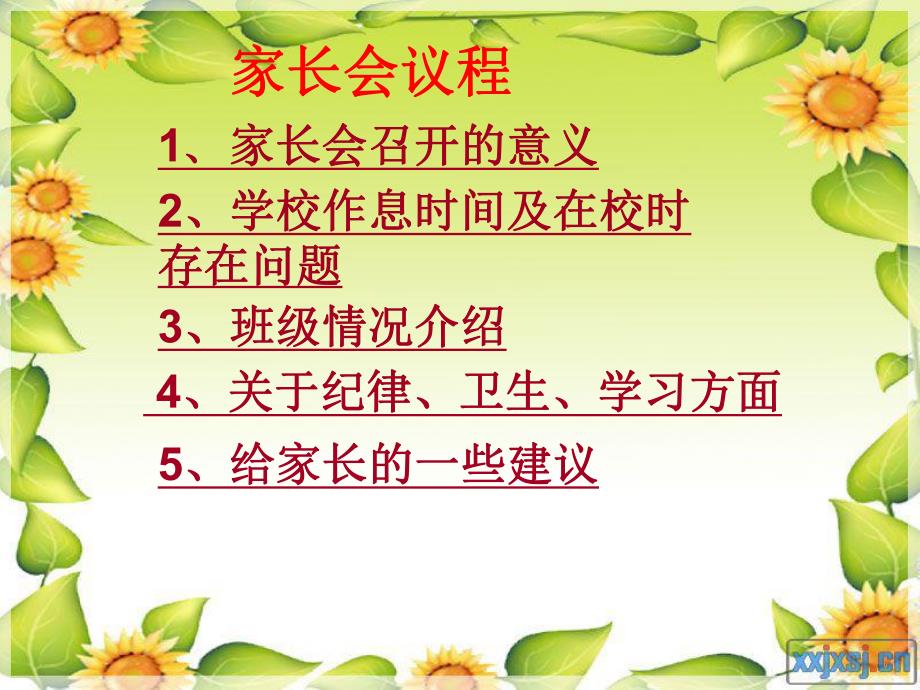 家长会议程

1、家长会召开的意义

2、学校作息时间及在校时存在问题

3、班级情况介绍

4、关于纪律、卫生、学习方面

5、给家长的一些建议

xxjxsj.cn